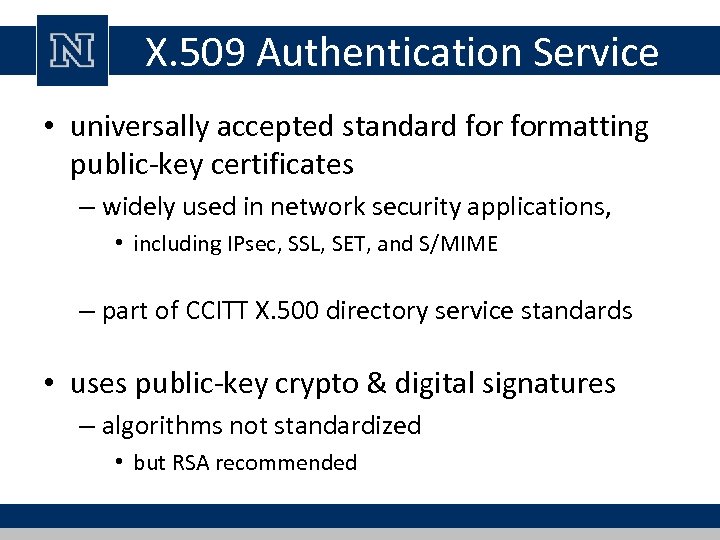 N

X.509 Authentication Service

• universally accepted standard for formatting public-key certificates
– widely used in network security applications,
• including IPsec, SSL, SET, and S/MIME

– part of CCITT X.500 directory service standards

• uses public-key crypto & digital signatures
– algorithms not standardized
• but RSA recommended